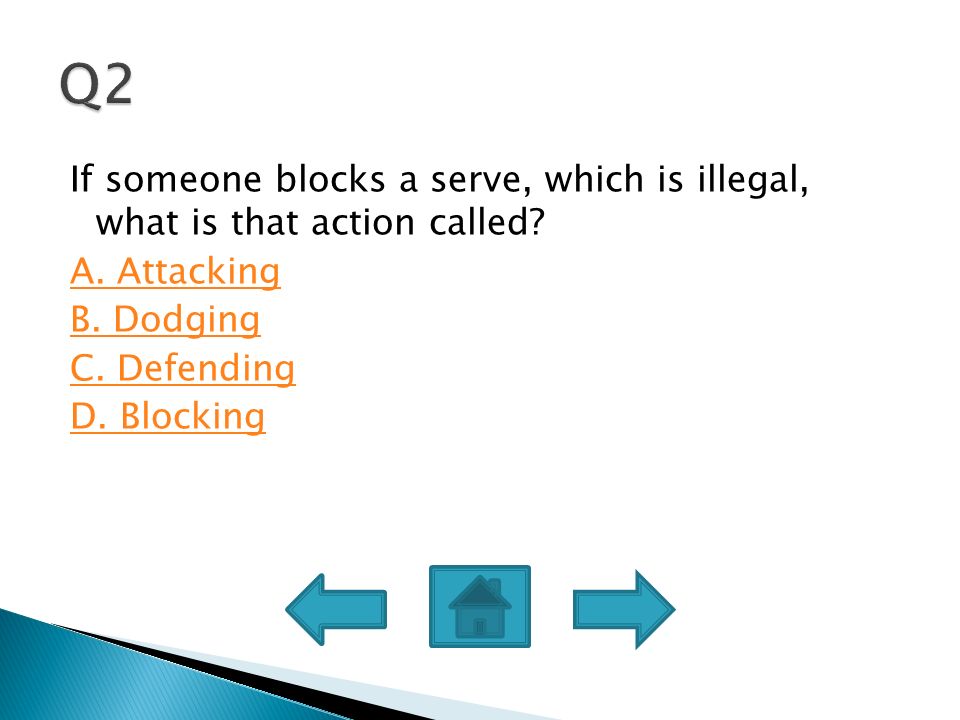 Q2

If someone blocks a serve, which is illegal, what is that action called?

A. Attacking
B. Dodging
C. Defending
D. Blocking